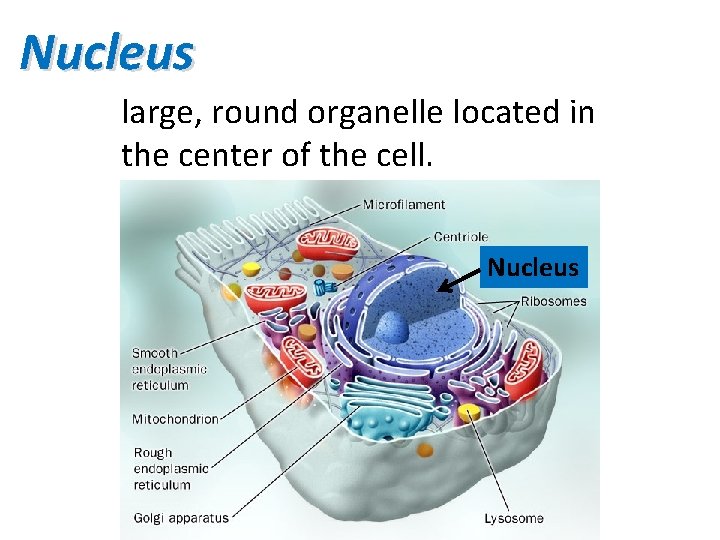 Nucleus

large, round organelle located in the center of the cell.

Microfilament

Centriole

Nucleus

Ribosomes

Smooth
endoplasmic
reticulum

Mitochondrion

Rough
endoplasmic
reticulum

Golgi apparatus

Lysosome